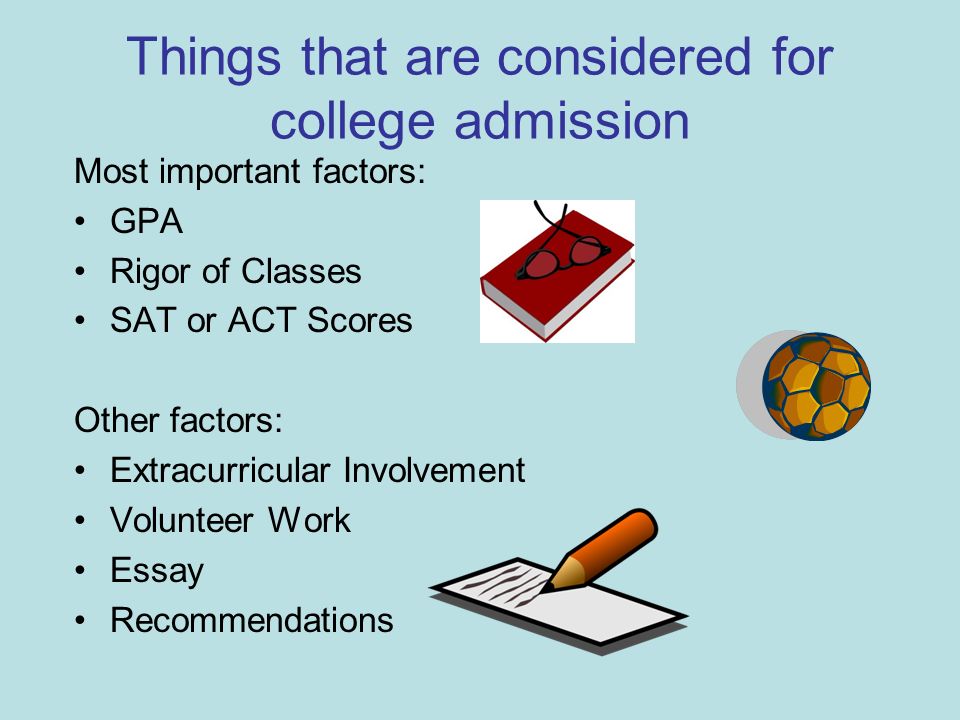 Things that are considered for college admission

Most important factors:
• GPA
• Rigor of Classes
• SAT or ACT Scores

Other factors:
• Extracurricular Involvement
• Volunteer Work
• Essay
• Recommendations